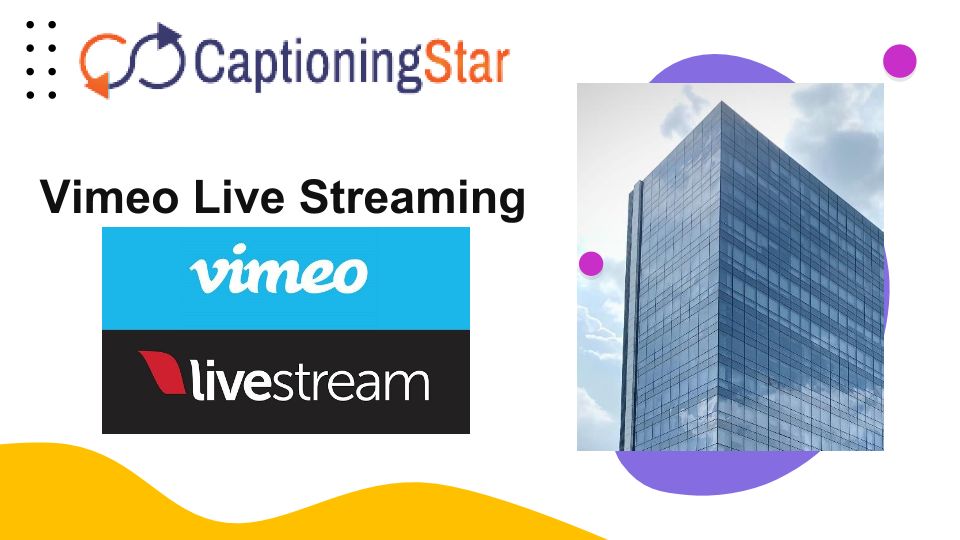 CaptioningStar

Vimeo Live Streaming

vimeo

livestream